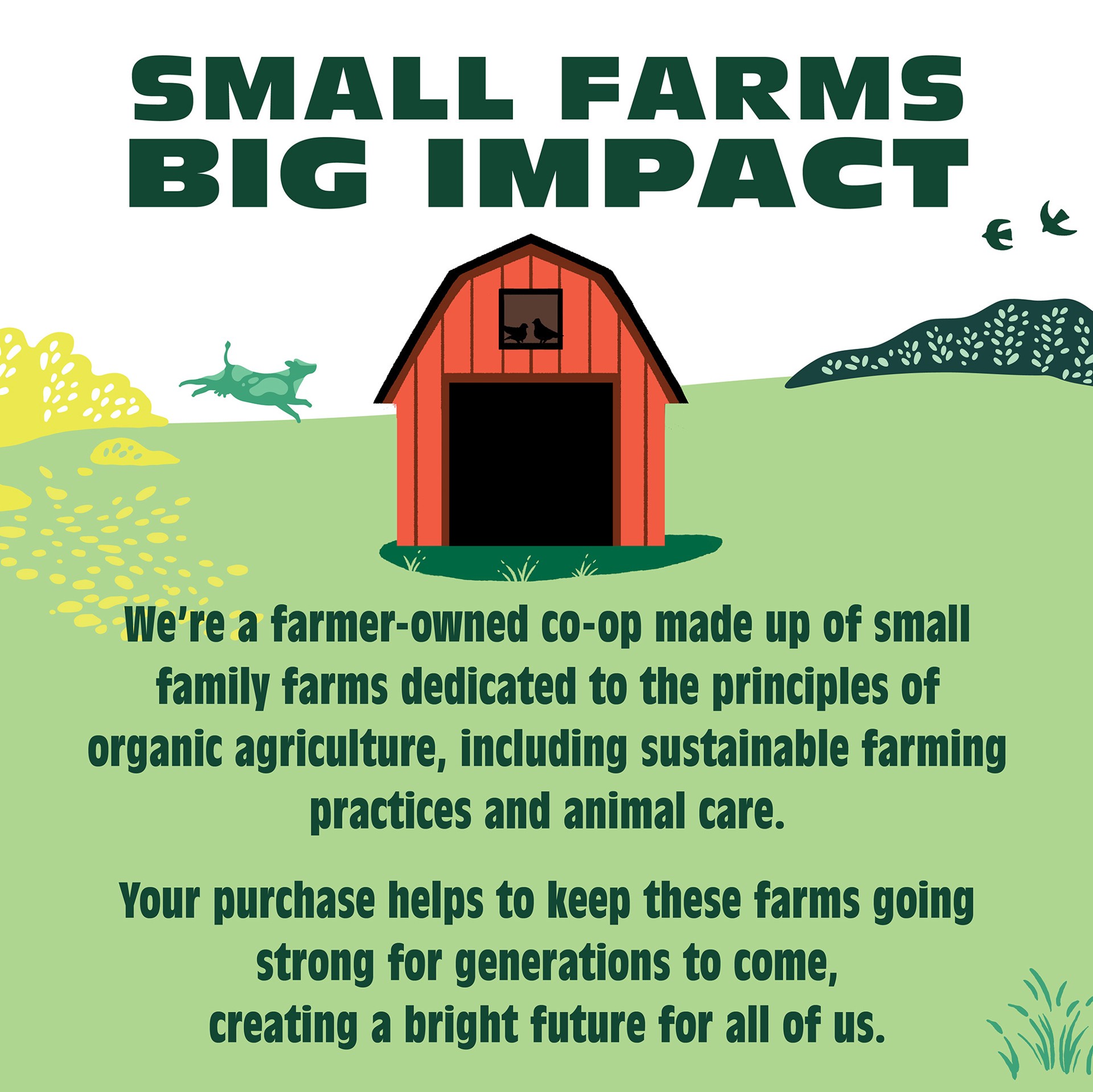 SMALL FARMS
BIG IMPACT

We're a farmer-owned co-op made up of small family farms dedicated to the principles of organic agriculture, including sustainable farming practices and animal care.

Your purchase helps to keep these farms going strong for generations to come, creating a bright future for all of us.